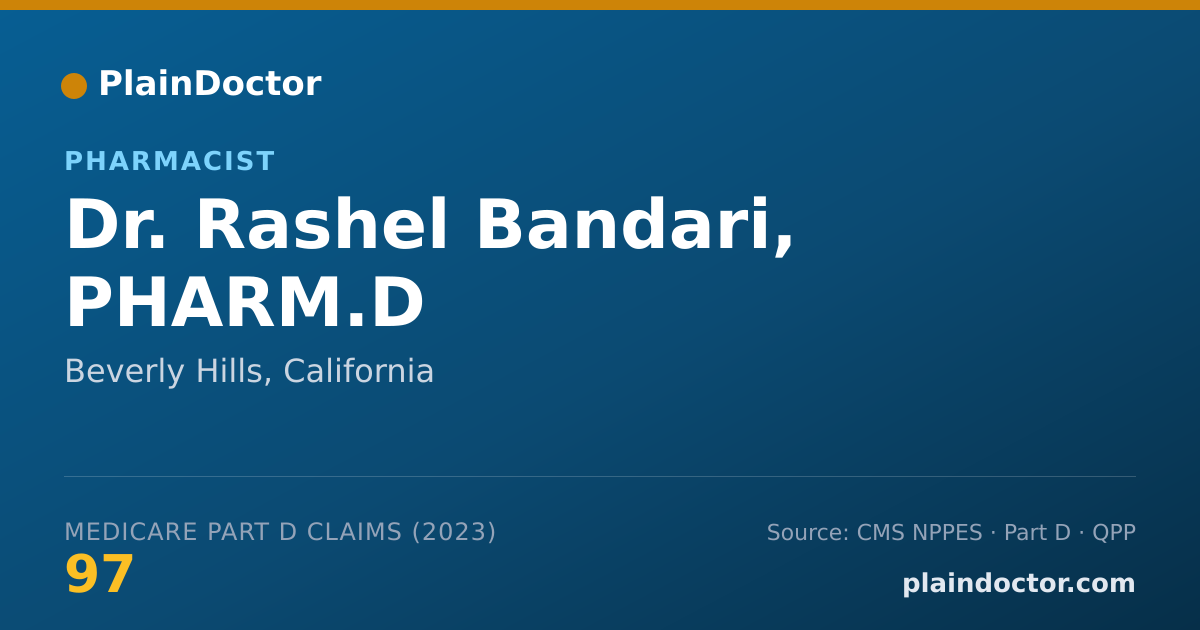 PlainDoctor

PHARMACIST

Dr. Rashel Bandari, PHARM.D

Beverly Hills, California

MEDICARE PART D CLAIMS (2023)

97

Source: CMS NPPES · Part D · QPP

plaindoctor.com